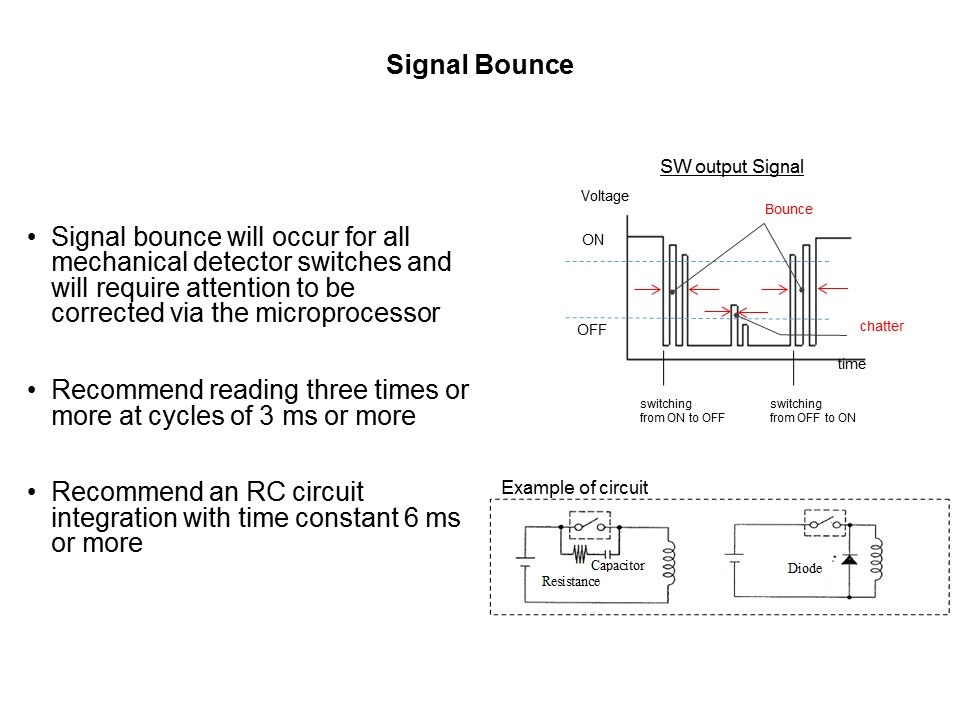 Signal Bounce

• Signal bounce will occur for all mechanical detector switches and will require attention to be corrected via the microprocessor

• Recommend reading three times or more at cycles of 3 ms or more

• Recommend an RC circuit integration with time constant 6 ms or more

SW output Signal

Voltage

Bounce

ON

OFF

chatter

time

switching from ON to OFF

switching from OFF to ON

Example of circuit

Capacitor

Resistance

Diode